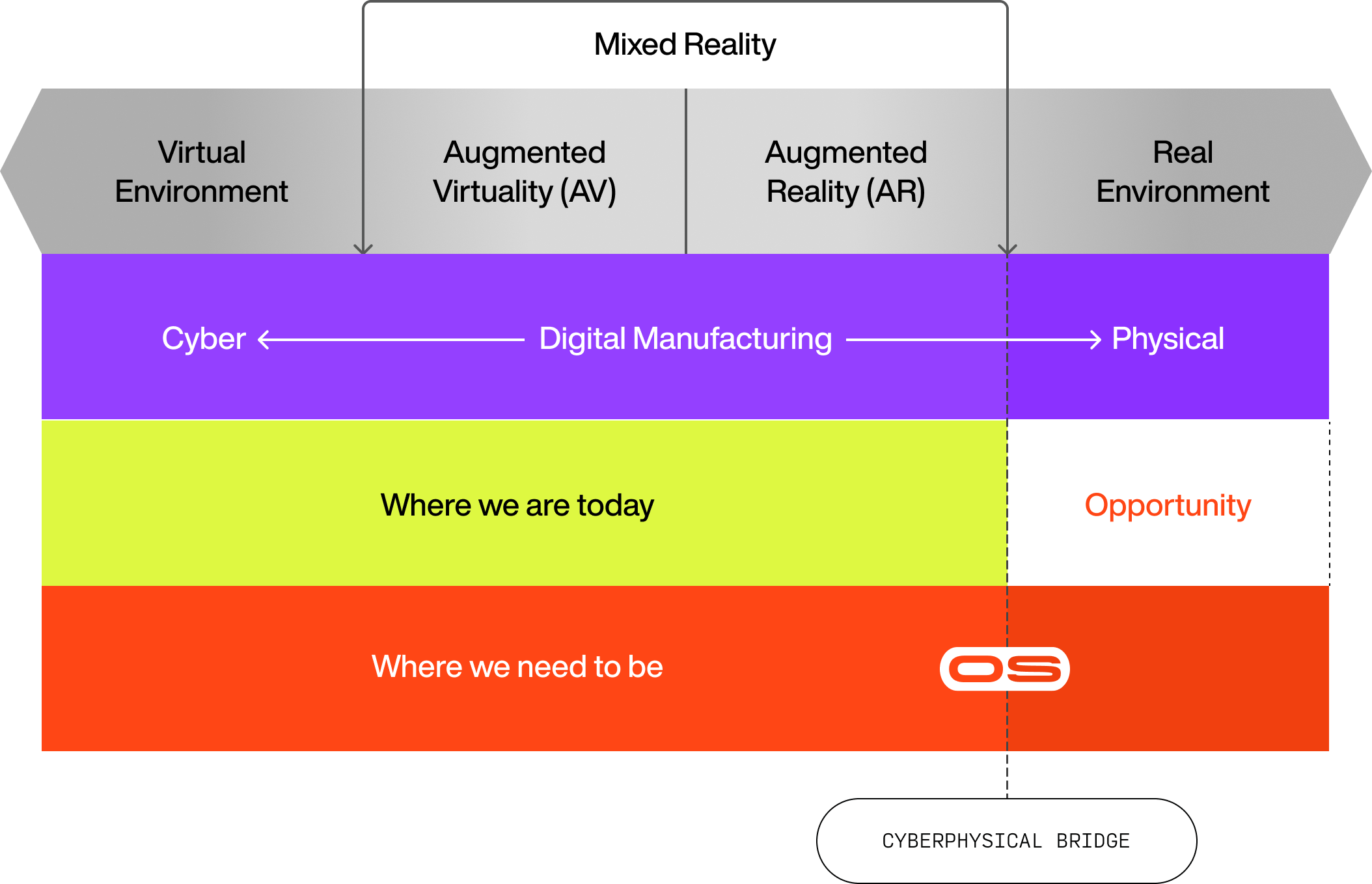 Mixed Reality

Virtual Environment

Augmented Virtuality (AV)

Augmented Reality (AR)

Real Environment

Cyber

Digital Manufacturing

Physical

Where we are today

Opportunity

Where we need to be

OS

CYBERPHYSICAL BRIDGE